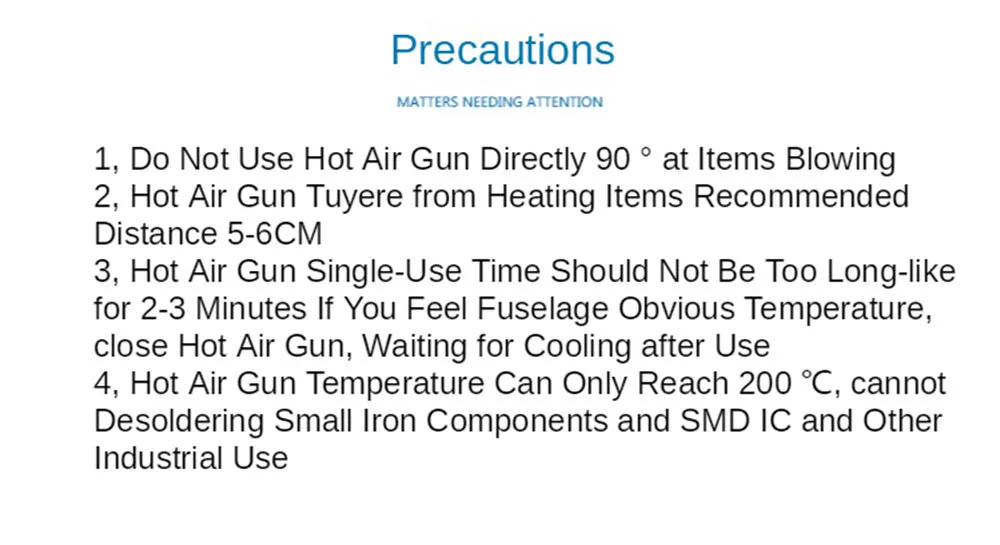 Precautions

MATTERS NEEDING ATTENTION

1, Do Not Use Hot Air Gun Directly 90 ° at Items Blowing
2, Hot Air Gun Tuyere from Heating Items Recommended Distance 5-6CM
3, Hot Air Gun Single-Use Time Should Not Be Too Long-like for 2-3 Minutes If You Feel Fuselage Obvious Temperature, close Hot Air Gun, Waiting for Cooling after Use
4, Hot Air Gun Temperature Can Only Reach 200 ℃, cannot Desoldering Small Iron Components and SMD IC and Other Industrial Use